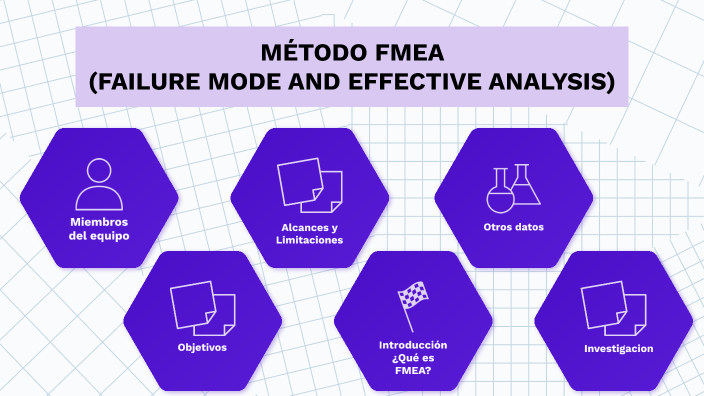 MÉTODO FMEA
(FAILURE MODE AND EFFECTIVE ANALYSIS)

Miembros del equipo

Alcances y Limitaciones

Otros datos

Objetivos

Introducción ¿Qué es FMEA?

Investigacion